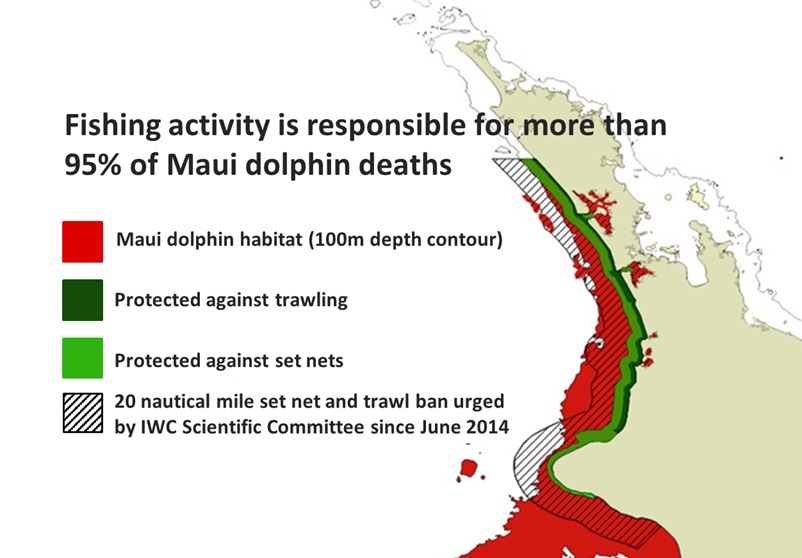 Fishing activity is responsible for more than 95% of Maui dolphin deaths

Maui dolphin habitat (100m depth contour)

Protected against trawling

Protected against set nets

20 nautical mile set net and trawl ban urged by IWC Scientific Committee since June 2014